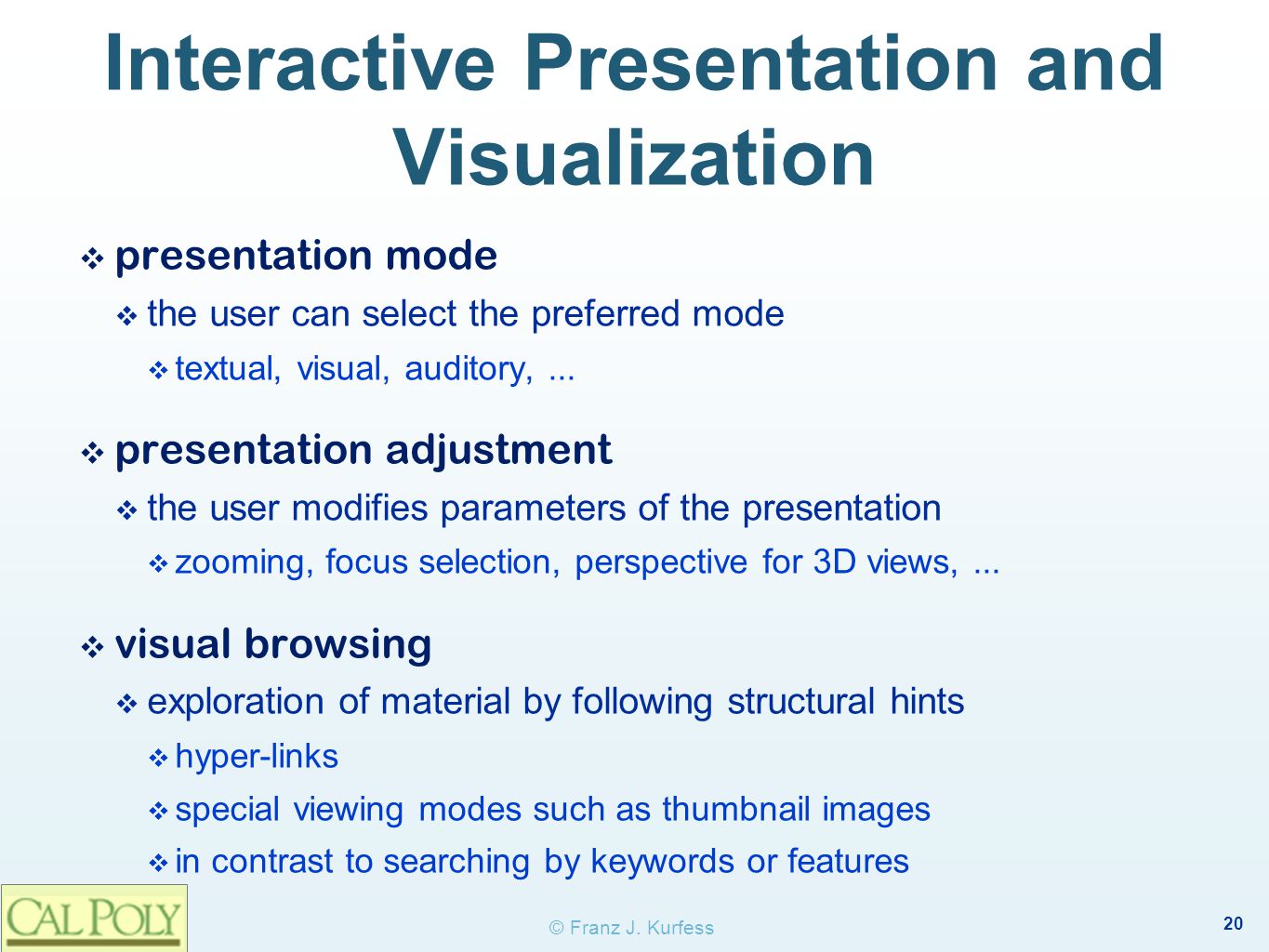 Interactive Presentation and Visualization

❖ presentation mode

❖ the user can select the preferred mode

❖ textual, visual, auditory, ...

❖ presentation adjustment

❖ the user modifies parameters of the presentation

❖ zooming, focus selection, perspective for 3D views, ...

❖ visual browsing

❖ exploration of material by following structural hints

❖ hyper-links

❖ special viewing modes such as thumbnail images

❖ in contrast to searching by keywords or features

CAL POLY

© Franz J. Kurfess

20